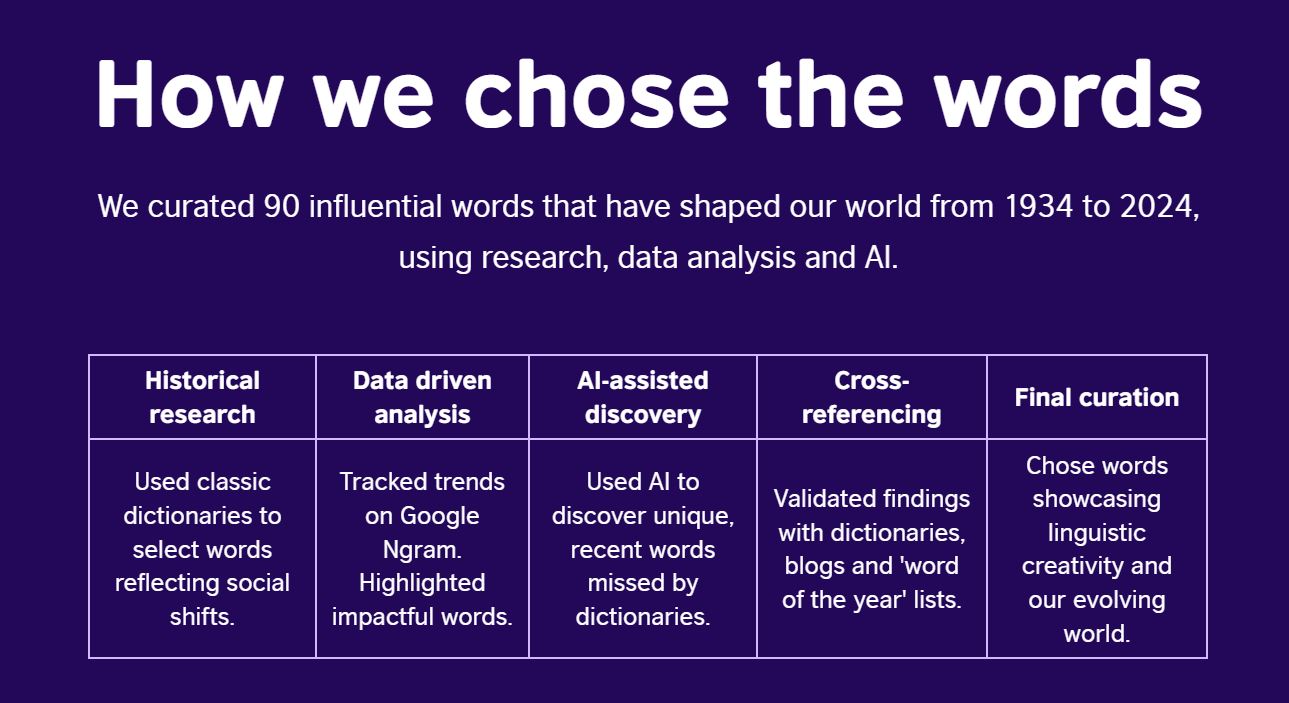 How we chose the words

We curated 90 influential words that have shaped our world from 1934 to 2024, using research, data analysis and AI.

| Historical research | Data driven analysis | AI-assisted discovery | Cross-referencing | Final curation |
|---|---|---|---|---|
| Used classic dictionaries to select words reflecting social shifts. | Tracked trends on Google Ngram. Highlighted impactful words. | Used AI to discover unique, recent words missed by dictionaries. | Validated findings with dictionaries, blogs and 'word of the year' lists. | Chose words showcasing linguistic creativity and our evolving world. |